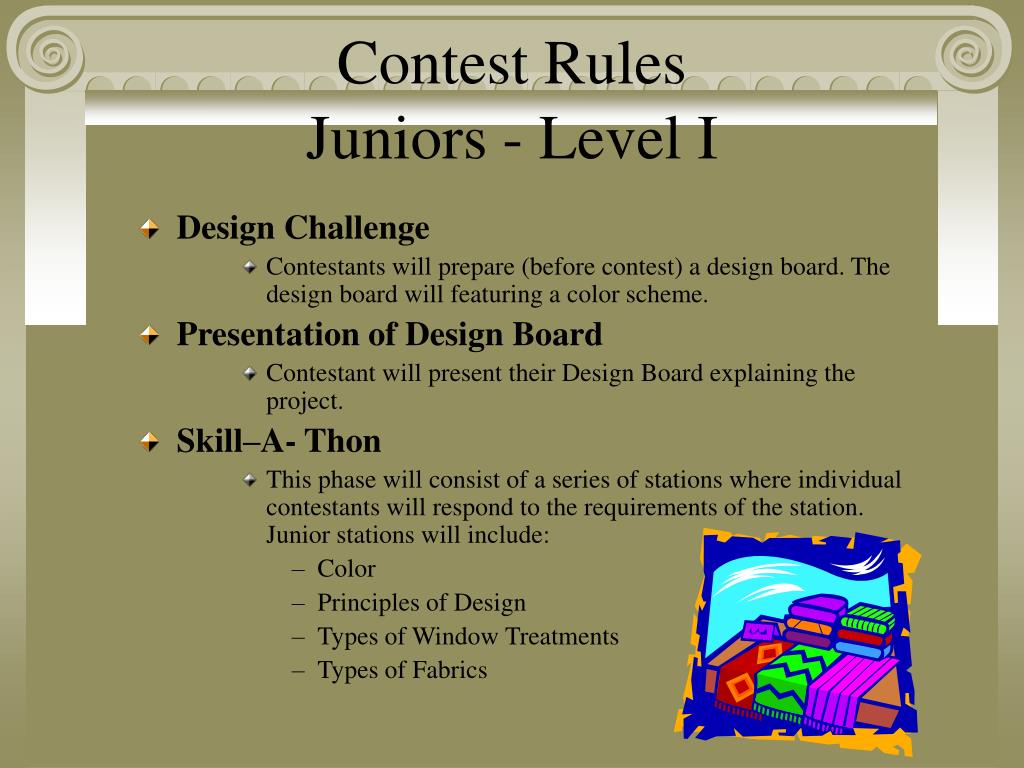 Contest Rules
Juniors - Level I

Design Challenge

Contestants will prepare (before contest) a design board. The design board will featuring a color scheme.

Presentation of Design Board

Contestant will present their Design Board explaining the project.

Skill–A- Thon

This phase will consist of a series of stations where individual contestants will respond to the requirements of the station. Junior stations will include:

– Color
– Principles of Design
– Types of Window Treatments
– Types of Fabrics